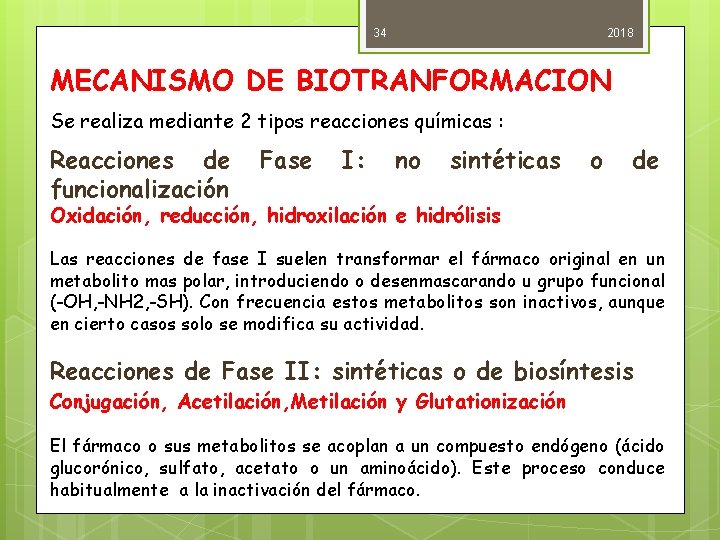 34

2018

MECANISMO DE BIOTRANFORMACION

Se realiza mediante 2 tipos reacciones químicas :

Reacciones de Fase I: no sintéticas o de funcionalización

Oxidación, reducción, hidroxilación e hidrólisis

Las reacciones de fase I suelen transformar el fármaco original en un metabolito mas polar, introduciendo o desenmascarando u grupo funcional (-OH,-NH2,-SH). Con frecuencia estos metabolitos son inactivos, aunque en cierto casos solo se modifica su actividad.

Reacciones de Fase II: sintéticas o de biosíntesis

Conjugación, Acetilación,Metilación y Glutationización

El fármaco o sus metabolitos se acoplan a un compuesto endógeno (ácido glucorónico, sulfato, acetato o un aminoácido). Este proceso conduce habitualmente a la inactivación del fármaco.